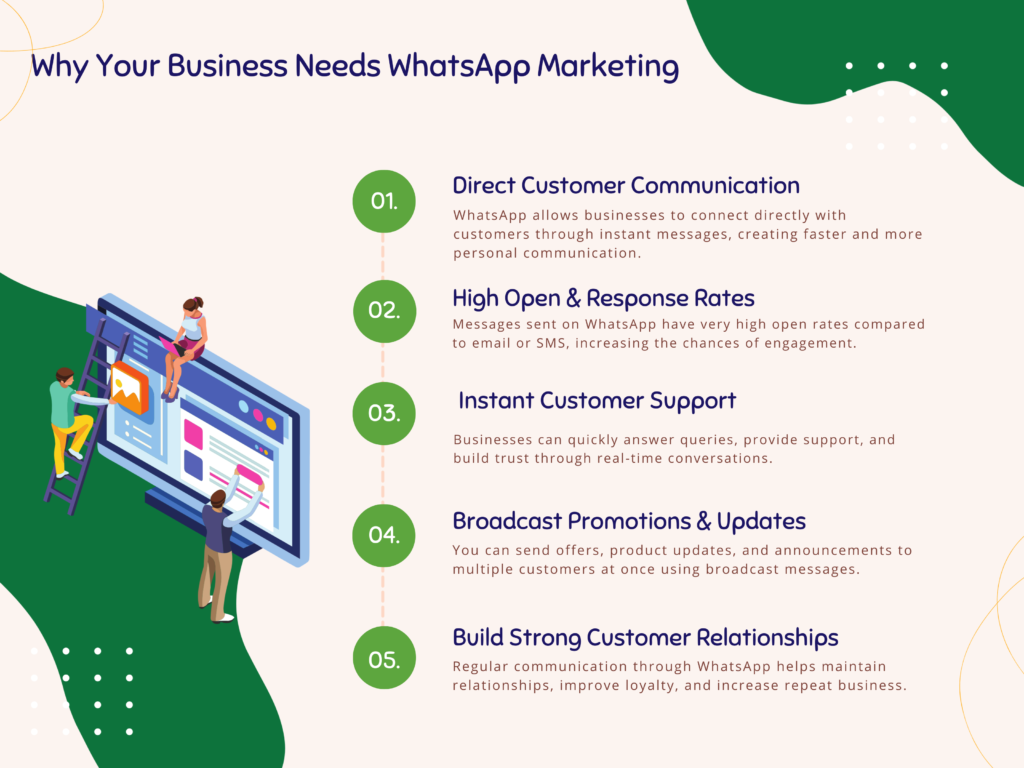 Why Your Business Needs WhatsApp Marketing

01.

Direct Customer Communication

WhatsApp allows businesses to connect directly with customers through instant messages, creating faster and more personal communication.

02.

High Open & Response Rates

Messages sent on WhatsApp have very high open rates compared to email or SMS, increasing the chances of engagement.

03.

Instant Customer Support

Businesses can quickly answer queries, provide support, and build trust through real-time conversations.

04.

Broadcast Promotions & Updates

You can send offers, product updates, and announcements to multiple customers at once using broadcast messages.

05.

Build Strong Customer Relationships

Regular communication through WhatsApp helps maintain relationships, improve loyalty, and increase repeat business.